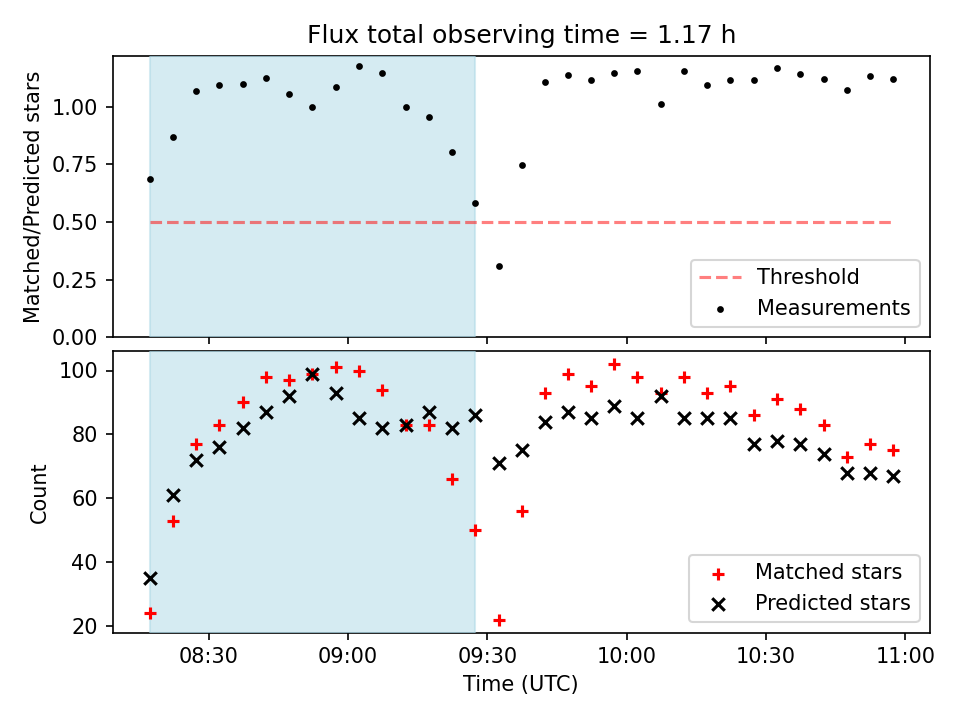 Flux total observing time = 1.17 h

Matched/Predicted stars

1.00
0.75
0.50
0.25
0.00

Threshold
Measurements

Count

100
80
60
40
20

Matched stars
Predicted stars

08:30
09:00
09:30
10:00
10:30
11:00

Time (UTC)